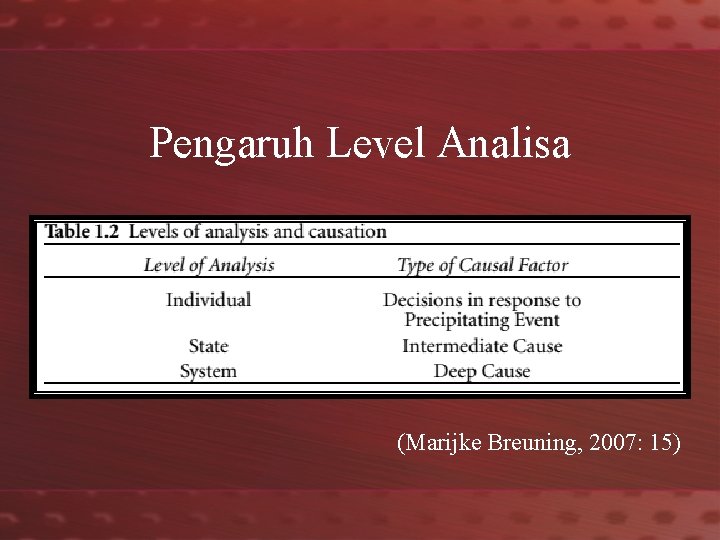 Pengaruh Level Analisa

Table 1.2 Levels of analysis and causation

| Level of Analysis | Type of Causal Factor |
|---|---|
| Individual | Decisions in response to Precipitating Event |
| State | Intermediate Cause |
| System | Deep Cause |

(Marijke Breuning, 2007: 15)